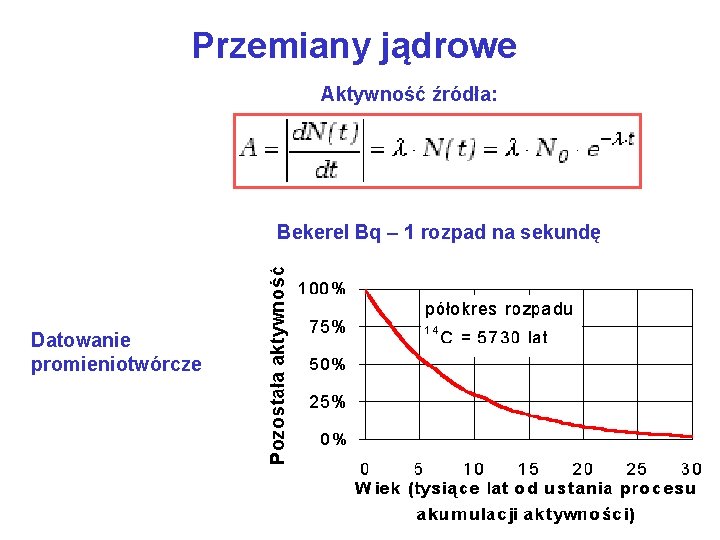 Przemiany jądrowe

Aktywność źródła:

$A = \left|\frac{dN(t)}{dt}\right| = \lambda \cdot N(t) = \lambda \cdot N_0 \cdot e^{-\lambda \cdot t}$

Bekerel Bq – 1 rozpad na sekundę

Datowanie promieniotwórcze

Pozostała aktywność

100%
75%
50%
25%
0%

półokres rozpadu
$^{14}C$ = 5730 lat

0 5 10 15 20 25 30

Wiek (tysiące lat od ustania procesu akumulacji aktywności)